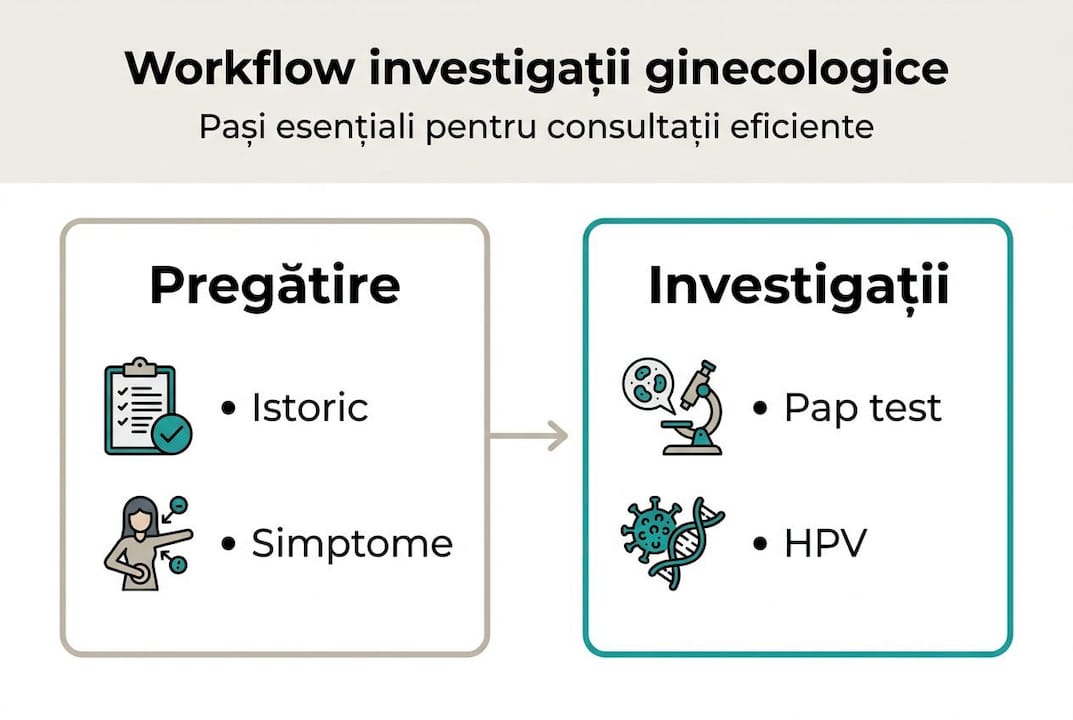 Workflow investigații ginecologice

Pași esențiali pentru consultații eficiente

Pregătire

• Istoric

• Simptome

Investigații

• Pap test

• HPV